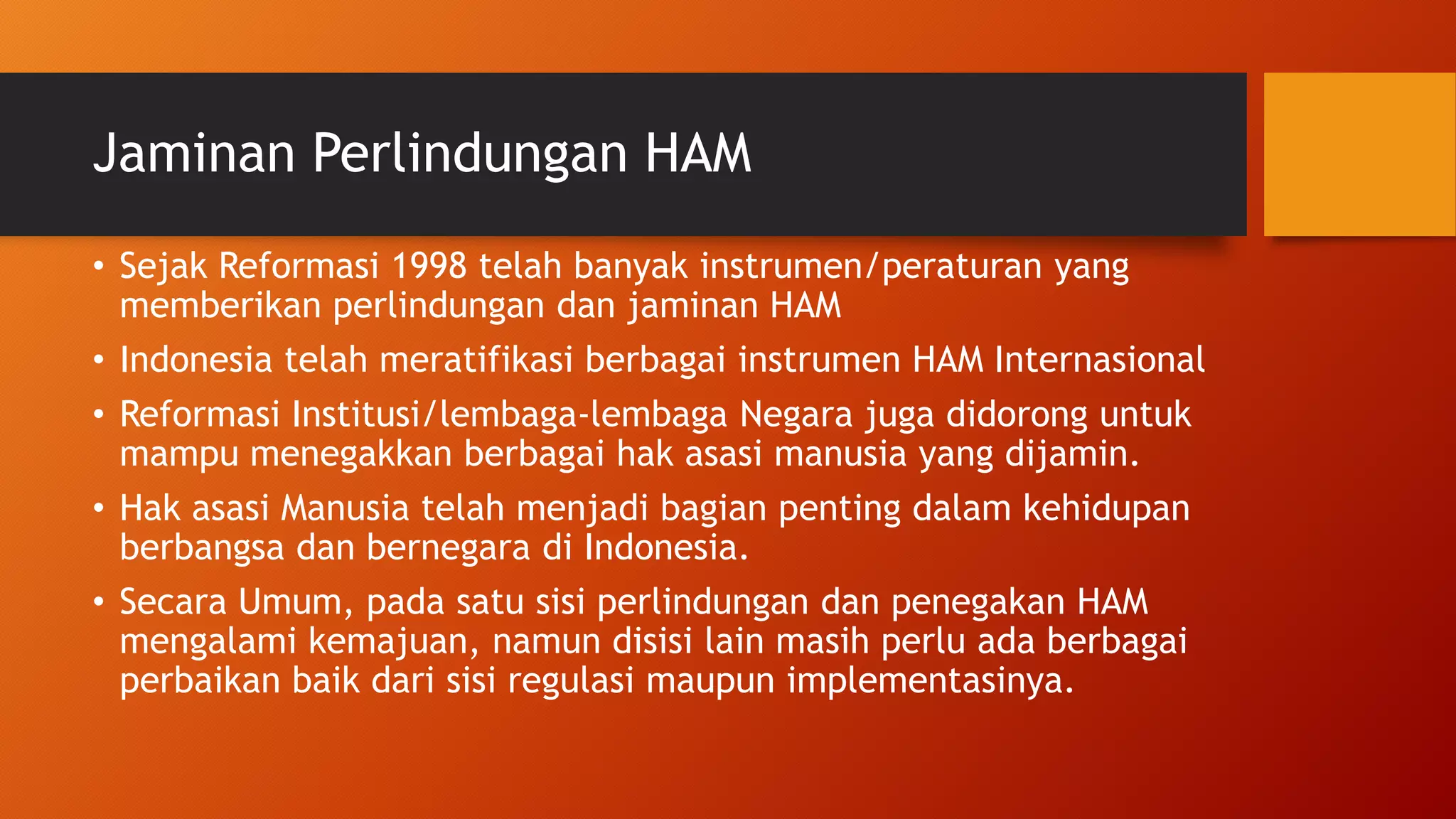 Jaminan Perlindungan HAM

• Sejak Reformasi 1998 telah banyak instrumen/peraturan yang memberikan perlindungan dan jaminan HAM
• Indonesia telah meratifikasi berbagai instrumen HAM Internasional
• Reformasi Institusi/lembaga-lembaga Negara juga didorong untuk mampu menegakkan berbagai hak asasi manusia yang dijamin.
• Hak asasi Manusia telah menjadi bagian penting dalam kehidupan berbangsa dan bernegara di Indonesia.
• Secara Umum, pada satu sisi perlindungan dan penegakan HAM mengalami kemajuan, namun disisi lain masih perlu ada berbagai perbaikan baik dari sisi regulasi maupun implementasinya.